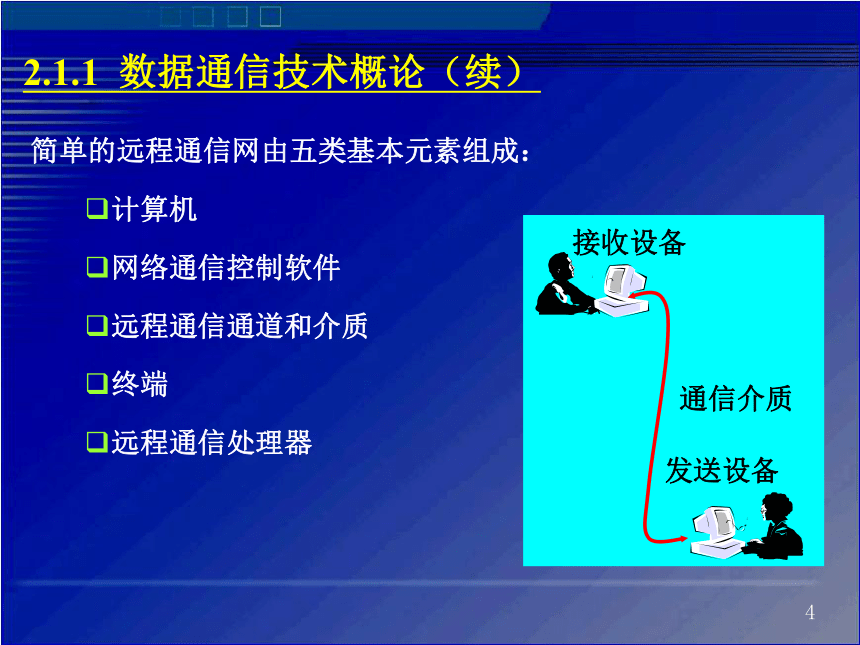 2.1.1 数据通信技术概论（续）

简单的远程通信网由五类基本元素组成：

❑计算机

❑网络通信控制软件

❑远程通信通道和介质

❑终端

❑远程通信处理器

接收设备

通信介质

发送设备

4